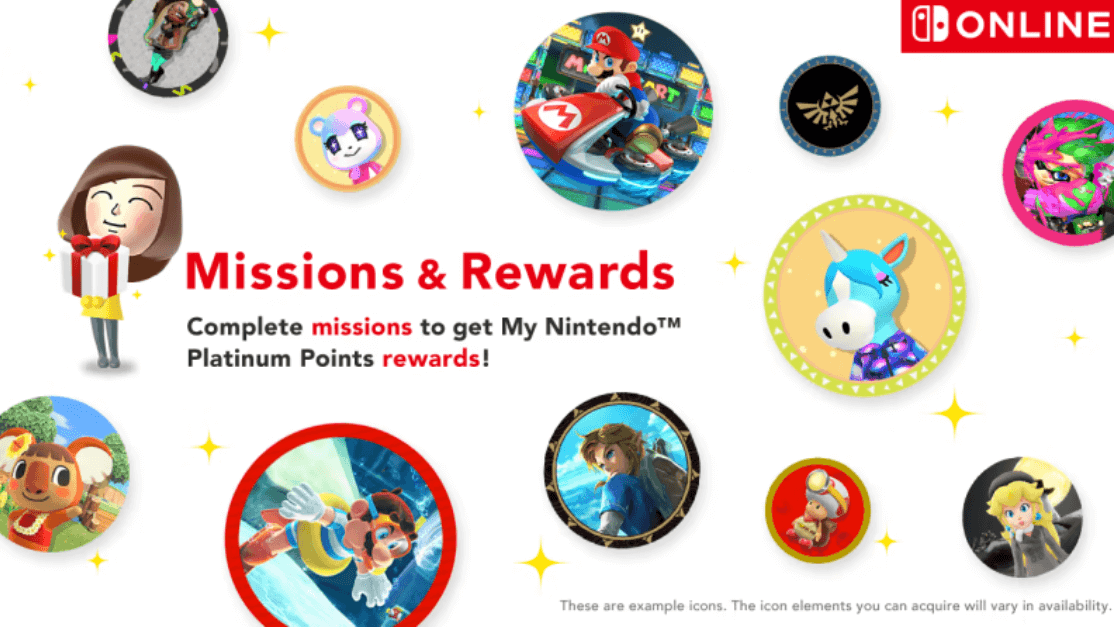 ONLINE

Missions & Rewards

Complete missions to get My Nintendo™ Platinum Points rewards!

These are example icons. The icon elements you can acquire will vary in availability.